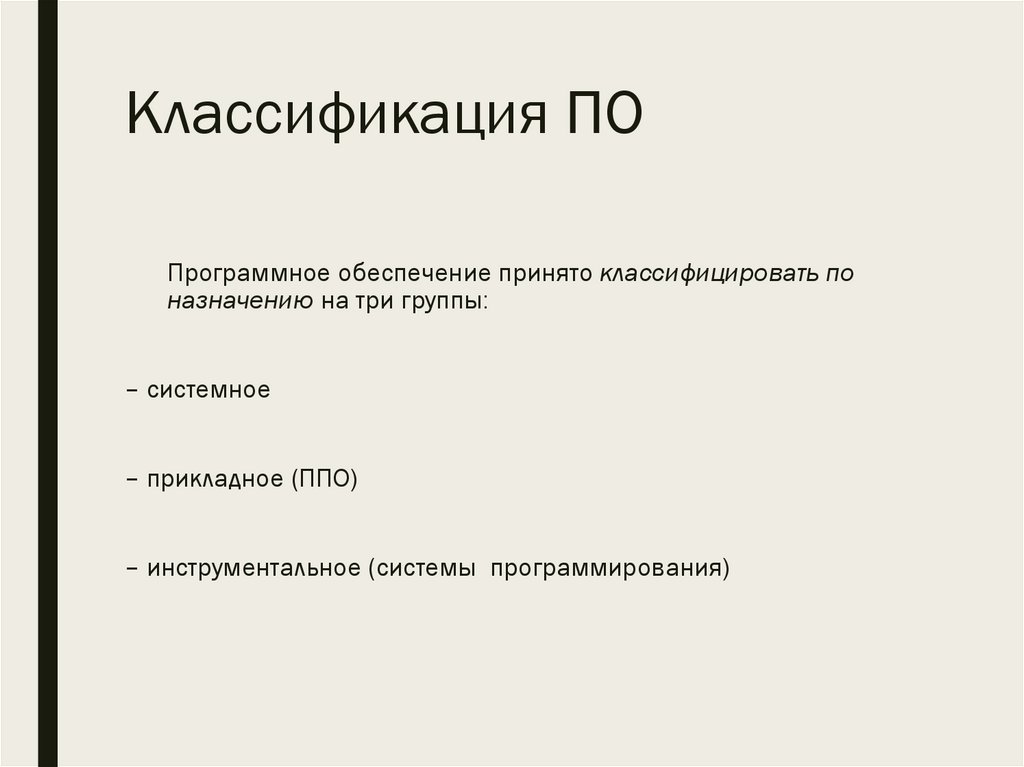 Классификация ПО

Программное обеспечение принято классифицировать по назначению на три группы:

– системное

– прикладное (ППО)

– инструментальное (системы программирования)